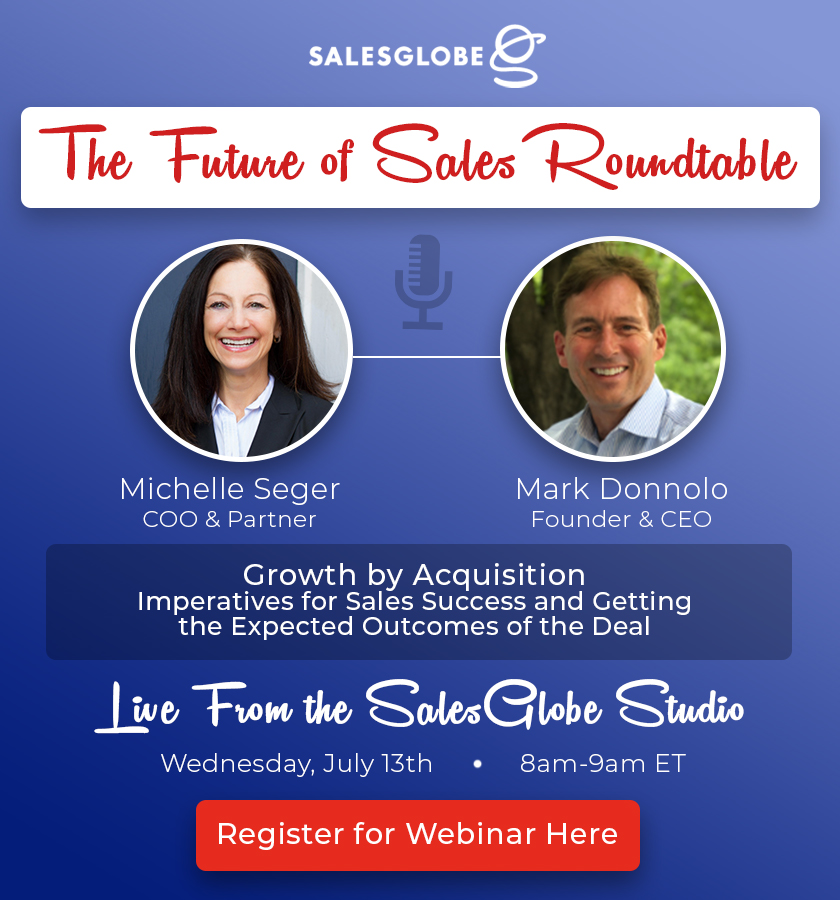 SALESGLOBE

The Future of Sales Roundtable

Michelle Seger
COO & Partner

Mark Donnolo
Founder & CEO

Growth by Acquisition
Imperatives for Sales Success and Getting the Expected Outcomes of the Deal

Live From the SalesGlobe Studio

Wednesday, July 13th • 8am-9am ET

Register for Webinar Here